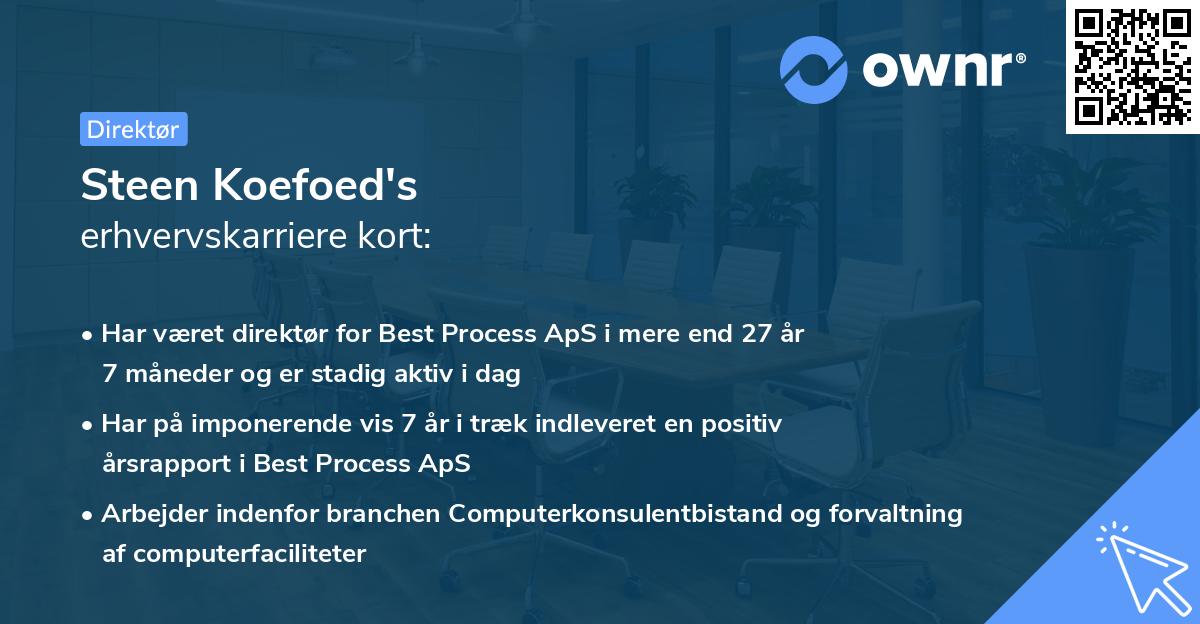 ownr®

Direktør

Steen Koefoed's
erhvervskarriere kort:

• Har været direktør for Best Process ApS i mere end 27 år 7 måneder og er stadig aktiv i dag

• Har på imponerende vis 7 år i træk indleveret en positiv årsrapport i Best Process ApS

• Arbejder indenfor branchen Computerkonsulentbistand og forvaltning af computerfaciliteter